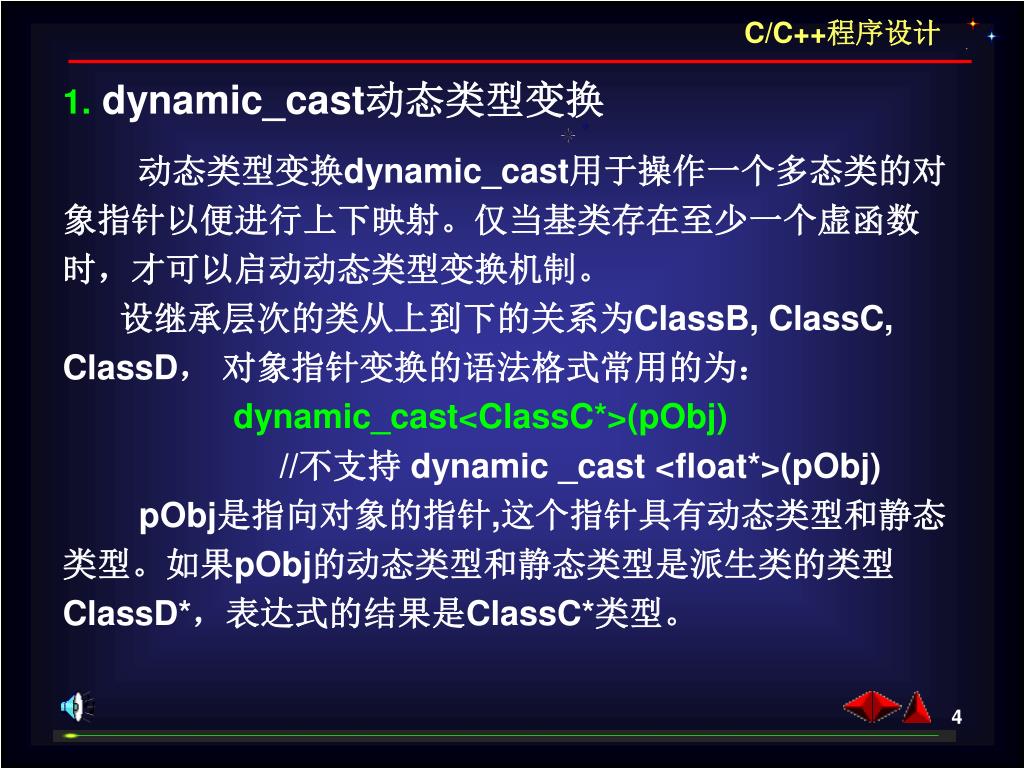 C/C++程序设计

1. dynamic_cast动态类型变换

动态类型变换dynamic_cast用于操作一个多态类的对象指针以便进行上下映射。仅当基类存在至少一个虚函数时，才可以启动动态类型变换机制。

设继承层次的类从上到下的关系为ClassB, ClassC, ClassD， 对象指针变换的语法格式常用的为：

dynamic_cast<ClassC*>(pObj)

//不支持 dynamic _cast <float*>(pObj)

pObj是指向对象的指针,这个指针具有动态类型和静态类型。如果pObj的动态类型和静态类型是派生类的类型ClassD*，表达式的结果是ClassC*类型。

4